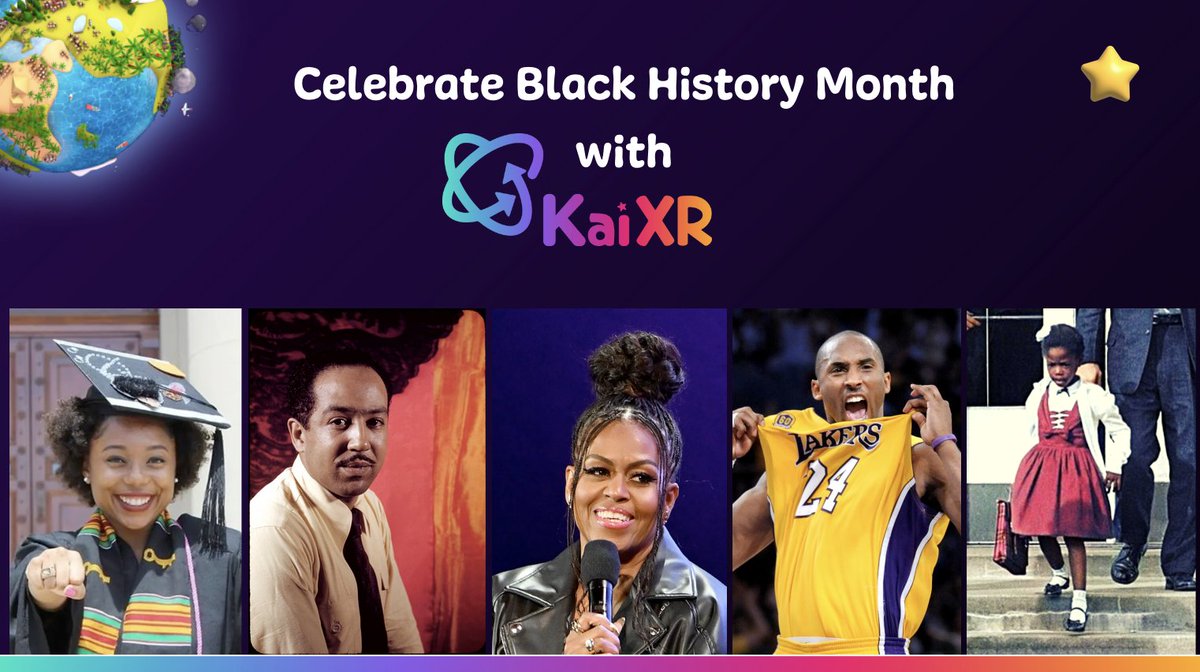 Celebrate Black History Month

with

KaiXR

LAKERS

24